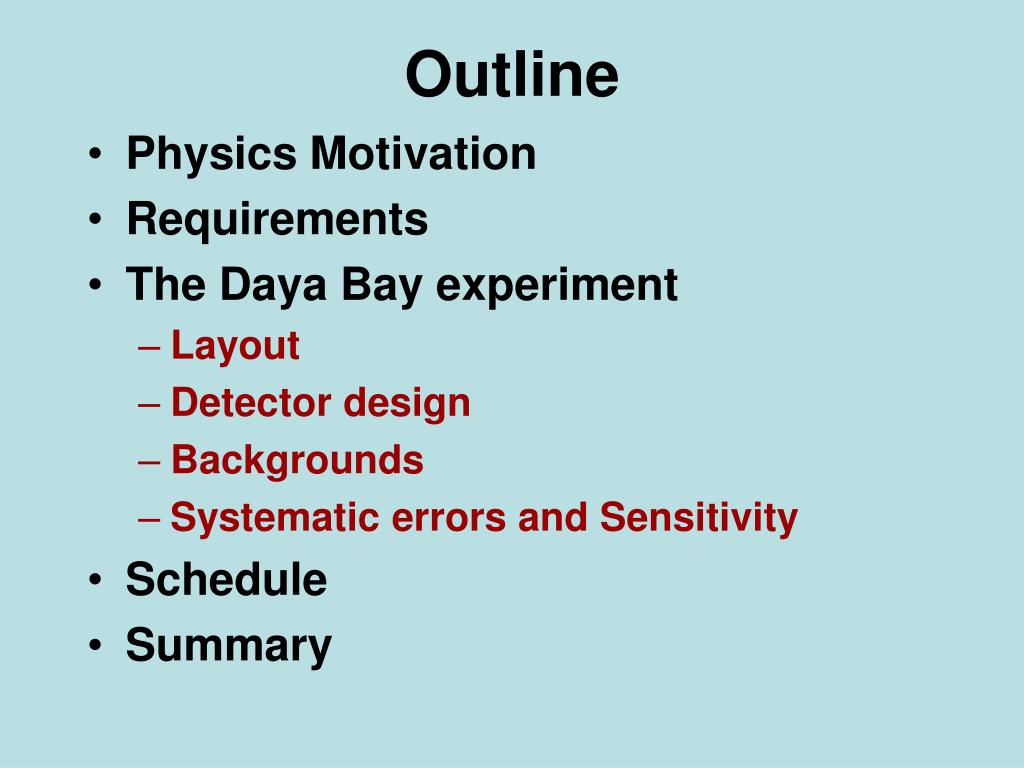 Outline

• Physics Motivation
• Requirements
• The Daya Bay experiment
– Layout
– Detector design
– Backgrounds
– Systematic errors and Sensitivity
• Schedule
• Summary